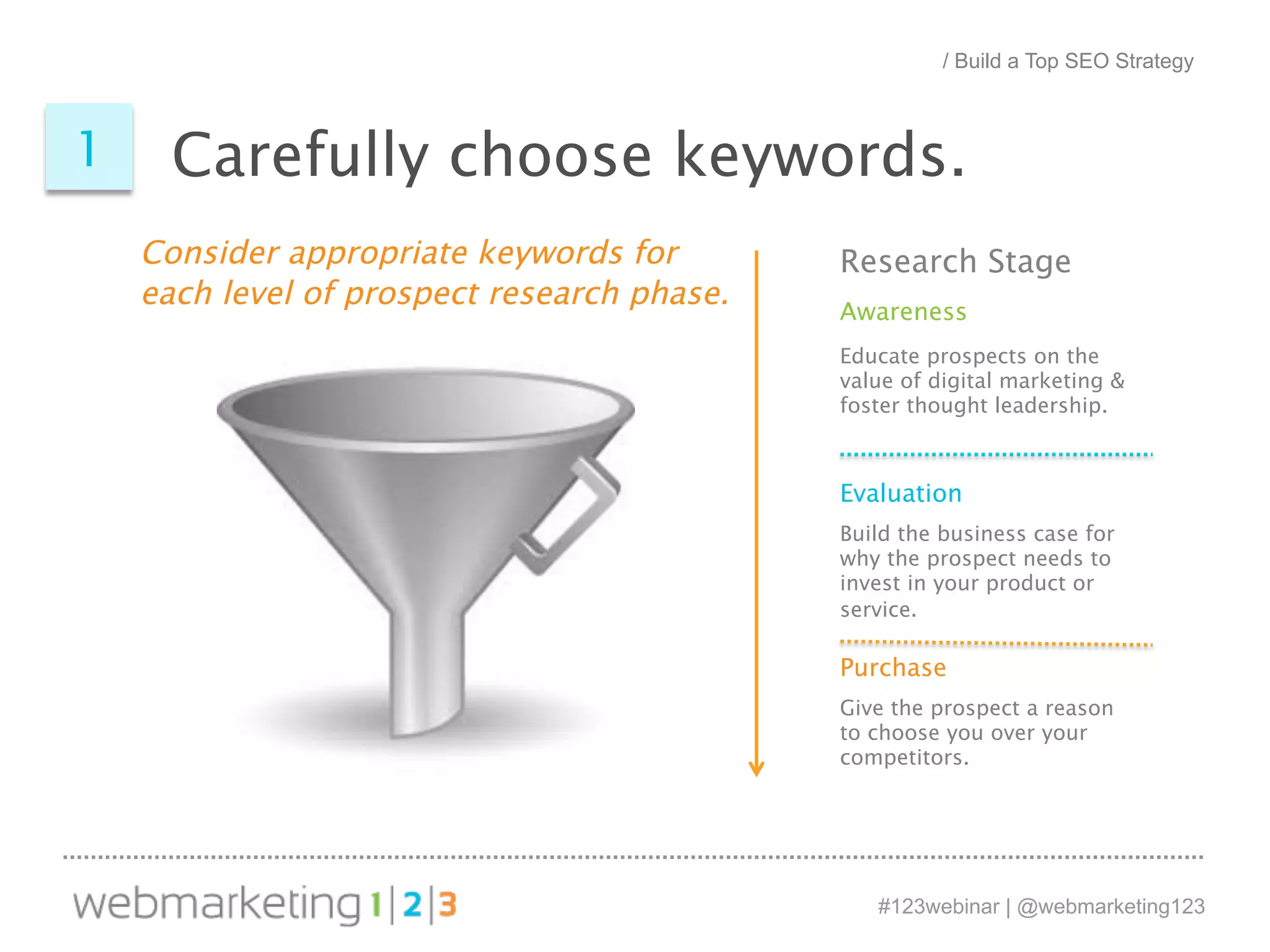 / Build a Top SEO Strategy

1

Carefully choose keywords.

Consider appropriate keywords for each level of prospect research phase.

Research Stage

Awareness

Educate prospects on the value of digital marketing & foster thought leadership.

Evaluation

Build the business case for why the prospect needs to invest in your product or service.

Purchase

Give the prospect a reason to choose you over your competitors.

webmarketing 1|2|3

#123webinar | @webmarketing123